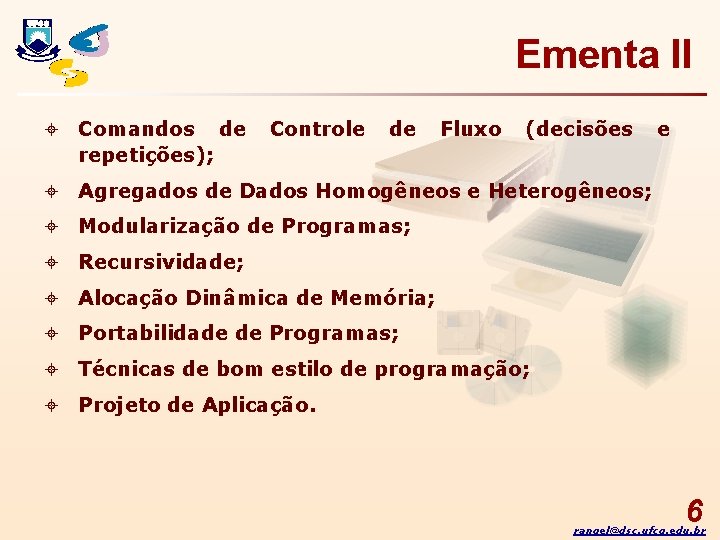 Ementa II

Comandos de Controle de Fluxo (decisões e repetições);

Agregados de Dados Homogêneos e Heterogêneos;

Modularização de Programas;

Recursividade;

Alocação Dinâmica de Memória;

Portabilidade de Programas;

Técnicas de bom estilo de programação;

Projeto de Aplicação.

6

rangel@dsc.ufcg.edu.br